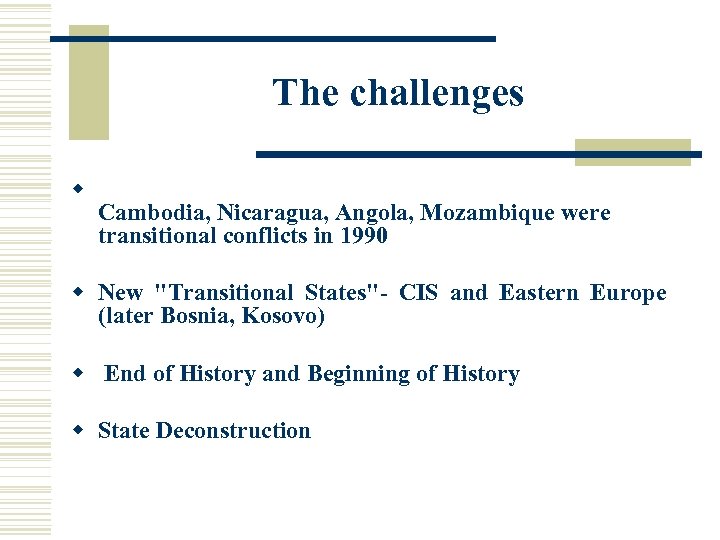 The challenges

◆
Cambodia, Nicaragua, Angola, Mozambique were transitional conflicts in 1990

◆ New "Transitional States"- CIS and Eastern Europe (later Bosnia, Kosovo)

◆ End of History and Beginning of History

◆ State Deconstruction